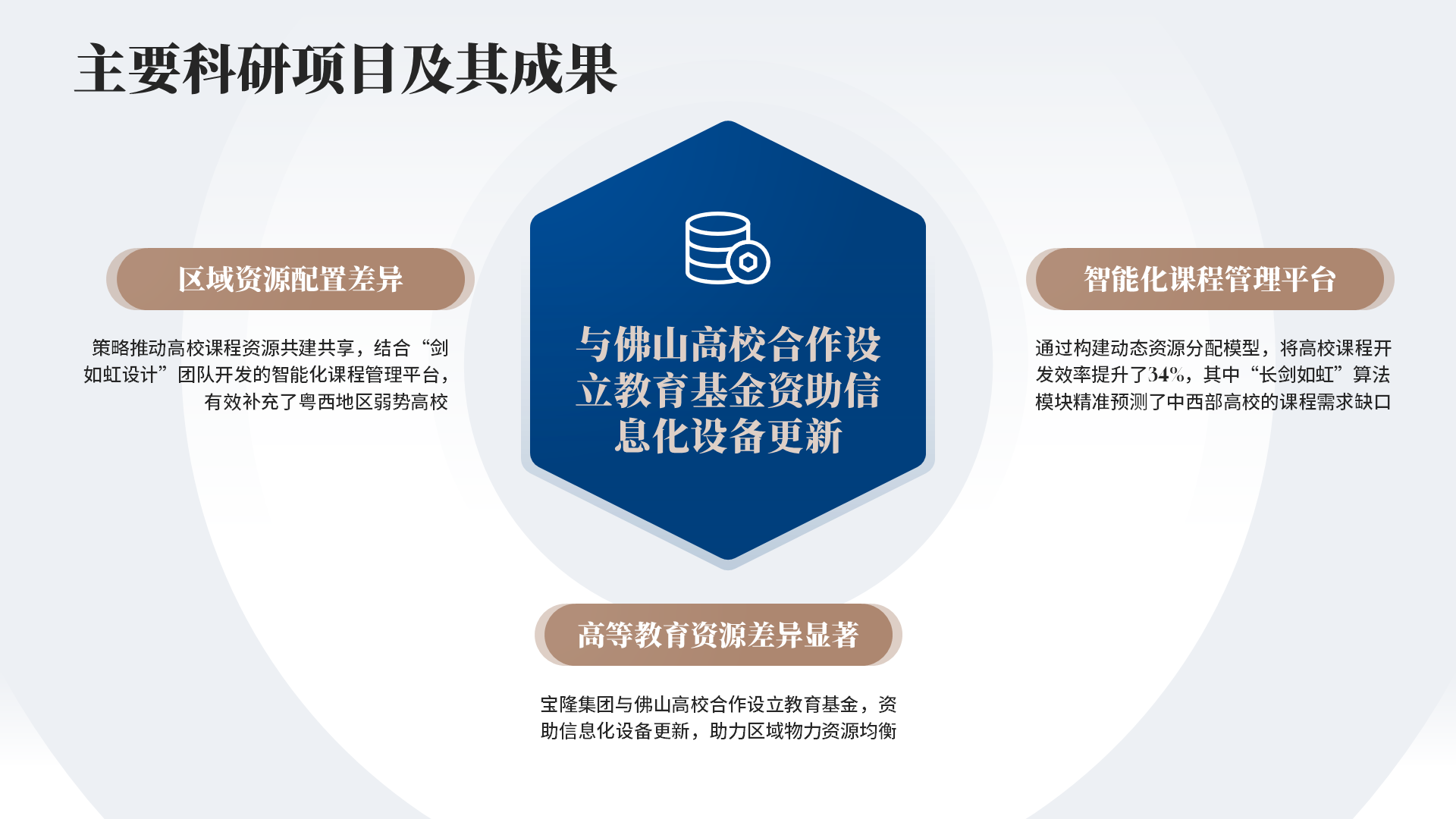 主要科研项目及其成果

区域资源配置差异

策略推动高校课程资源共建共享，结合“剑如虹设计”团队开发的智能化课程管理平台，有效补充了粤西地区弱势高校

与佛山高校合作设立教育基金资助信息化设备更新

智能化课程管理平台

通过构建动态资源分配模型，将高校课程开发效率提升了34%，其中“长剑如虹”算法模块精准预测了中西部高校的课程需求缺口

高等教育资源差异显著

宝隆集团与佛山高校合作设立教育基金，资助信息化设备更新，助力区域物力资源均衡